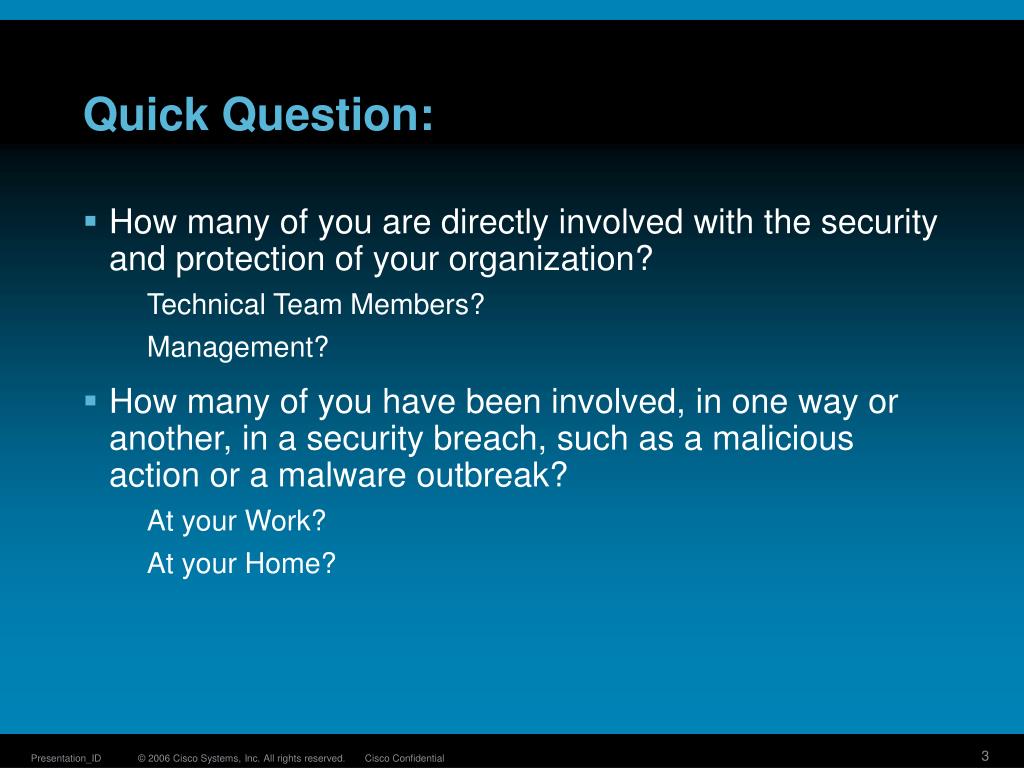 Quick Question:

▪ How many of you are directly involved with the security and protection of your organization?

Technical Team Members?

Management?

▪ How many of you have been involved, in one way or another, in a security breach, such as a malicious action or a malware outbreak?

At your Work?

At your Home?

Presentation_ID © 2006 Cisco Systems, Inc. All rights reserved. Cisco Confidential 3